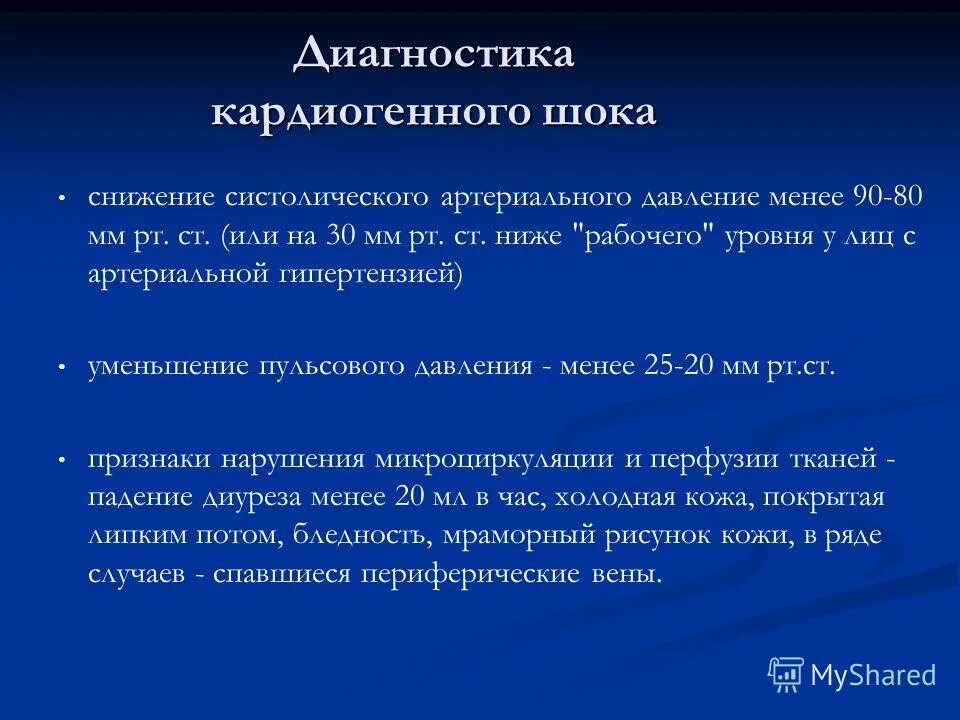 Диагностика кардиогенного шока

• снижение систолического артериального давление менее 90-80 мм рт. ст. (или на 30 мм рт. ст. ниже "рабочего" уровня у лиц с артериальной гипертензией)

• уменьшение пульсового давления - менее 25-20 мм рт.ст.

• признаки нарушения микроциркуляции и перфузии тканей - падение диуреза менее 20 мл в час, холодная кожа, покрытая липким потом, бледность, мраморный рисунок кожи, в ряде случаев - спавшиеся периферические вены.

MyShared